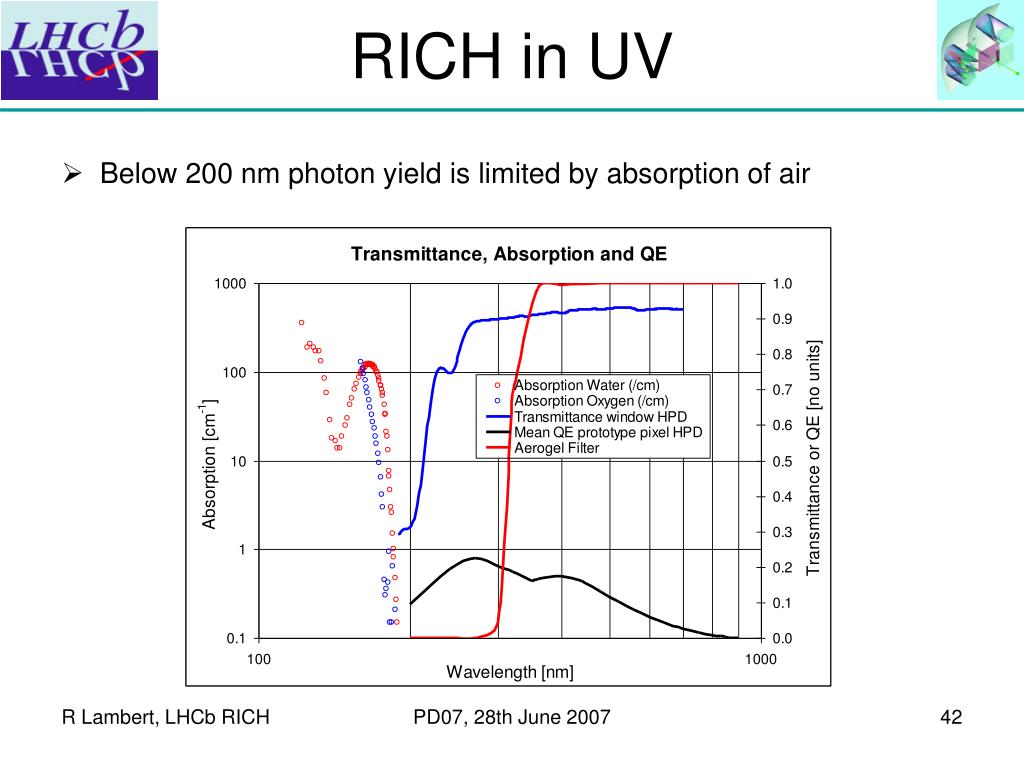 LHCb

RICH in UV

➢ Below 200 nm photon yield is limited by absorption of air

Transmittance, Absorption and QE

1000
100
10
1
0.1

Absorption [cm$^{-1}$]

1.0
0.9
0.8
0.7
0.6
0.5
0.4
0.3
0.2
0.1
0.0

Transmittance or QE [no units]

Absorption Water (/cm)
Absorption Oxygen (/cm)
Transmittance window HPD
Mean QE prototype pixel HPD
Aerogel Filter

100
1000
Wavelength [nm]

R Lambert, LHCb RICH

PD07, 28th June 2007

42